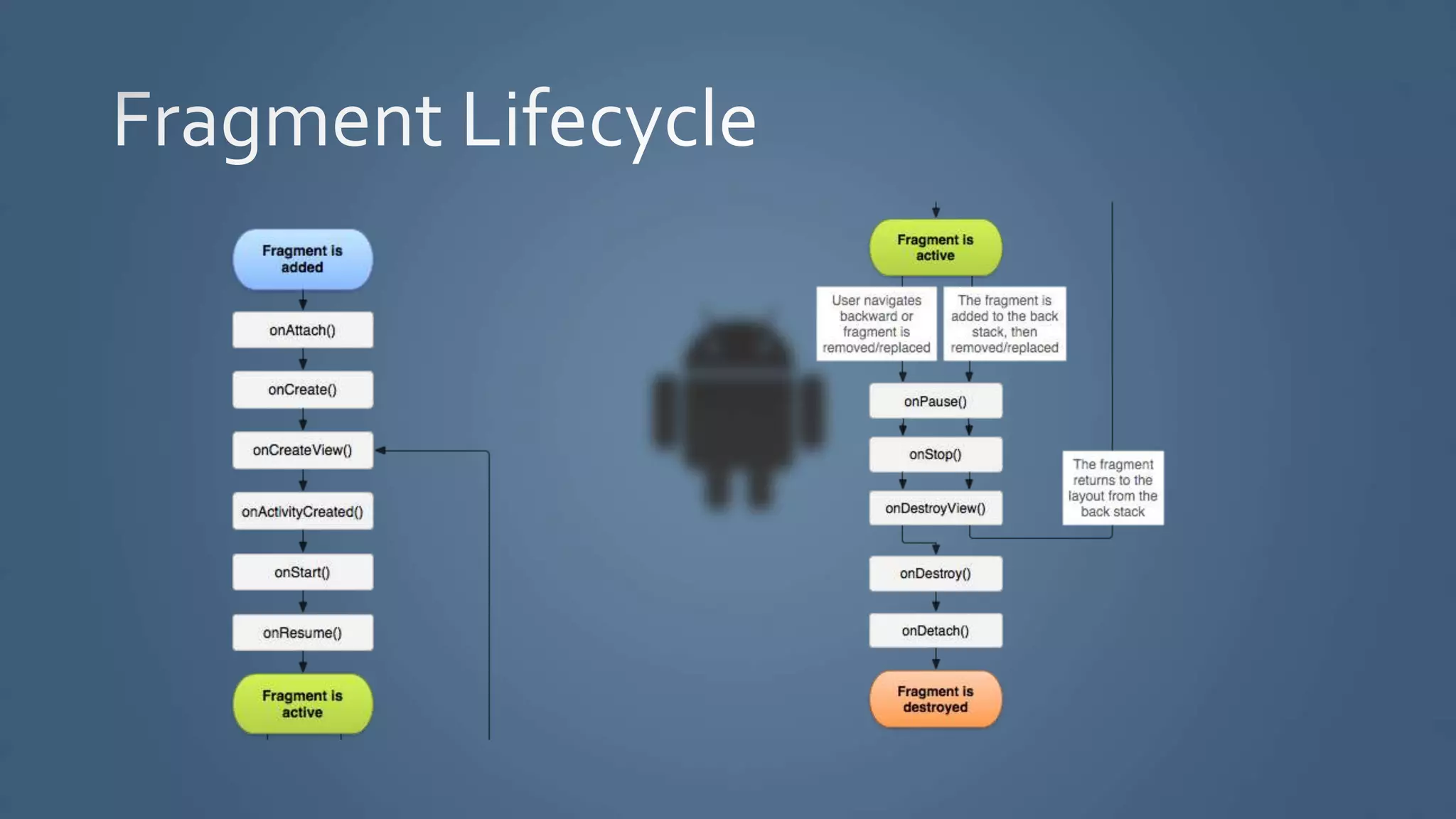 Fragment Lifecycle

Fragment is added

onAttach()

onCreate()

onCreateView()

onActivityCreated()

onStart()

onResume()

Fragment is active

Fragment is active

User navigates backward or fragment is removed/replaced

The fragment is added to the back stack, then removed/replaced

onPause()

onStop()

onDestroyView()

The fragment returns to the layout from the back stack

onDestroy()

onDetach()

Fragment is destroyed